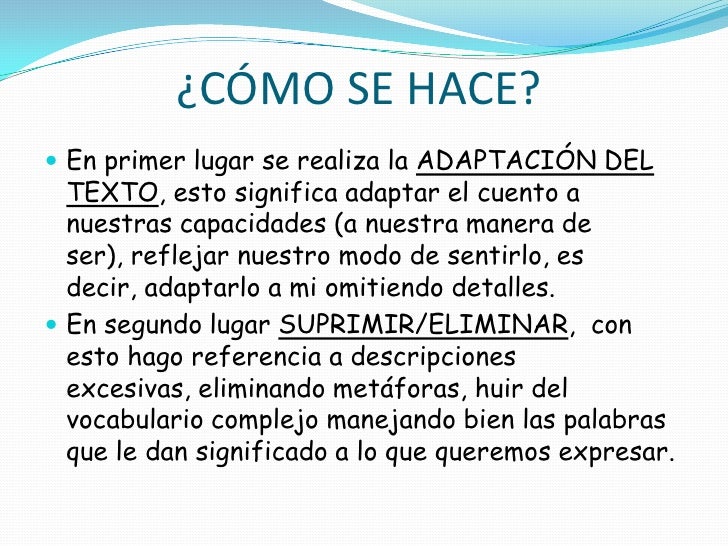 ¿CÓMO SE HACE?

En primer lugar se realiza la ADAPTACIÓN DEL TEXTO, esto significa adaptar el cuento a nuestras capacidades (a nuestra manera de ser), reflejar nuestro modo de sentirlo, es decir, adaptarlo a mi omitiendo detalles.

En segundo lugar SUPRIMIR/ELIMINAR, con esto hago referencia a descripciones excesivas, eliminando metáforas, huir del vocabulario complejo manejando bien las palabras que le dan significado a lo que queremos expresar.